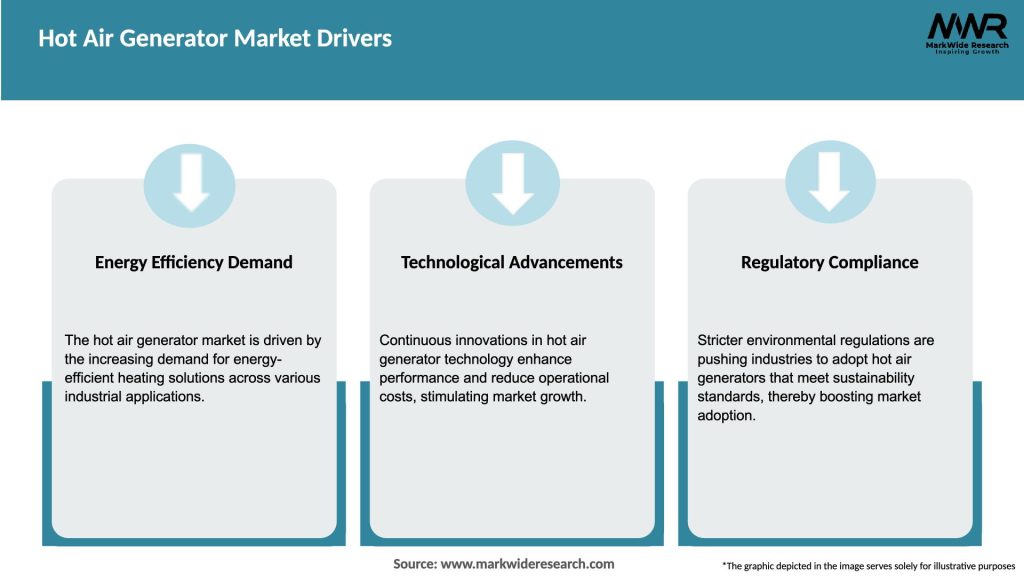 Hot Air Generator Market Drivers

MWR
MarkWide Research
Inspiring Growth

Energy Efficiency Demand

The hot air generator market is driven by the increasing demand for energy-efficient heating solutions across various industrial applications.

Technological Advancements

Continuous innovations in hot air generator technology enhance performance and reduce operational costs, stimulating market growth.

Regulatory Compliance

Stricter environmental regulations are pushing industries to adopt hot air generators that meet sustainability standards, thereby boosting market adoption.

Source: www.markwideresearch.com

*The graphic depicted in the image serves solely for illustrative purposes